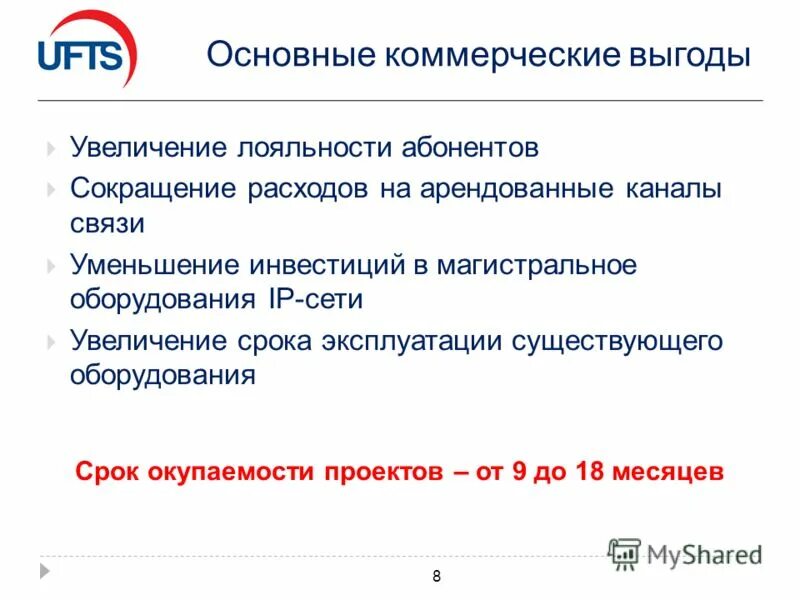 UFTS

Основные коммерческие выгоды

Увеличение лояльности абонентов

Сокращение расходов на арендованные каналы связи

Уменьшение инвестиций в магистральное оборудования IP-сети

Увеличение срока эксплуатации существующего оборудования

Срок окупаемости проектов – от 9 до 18 месяцев

MyShared

8